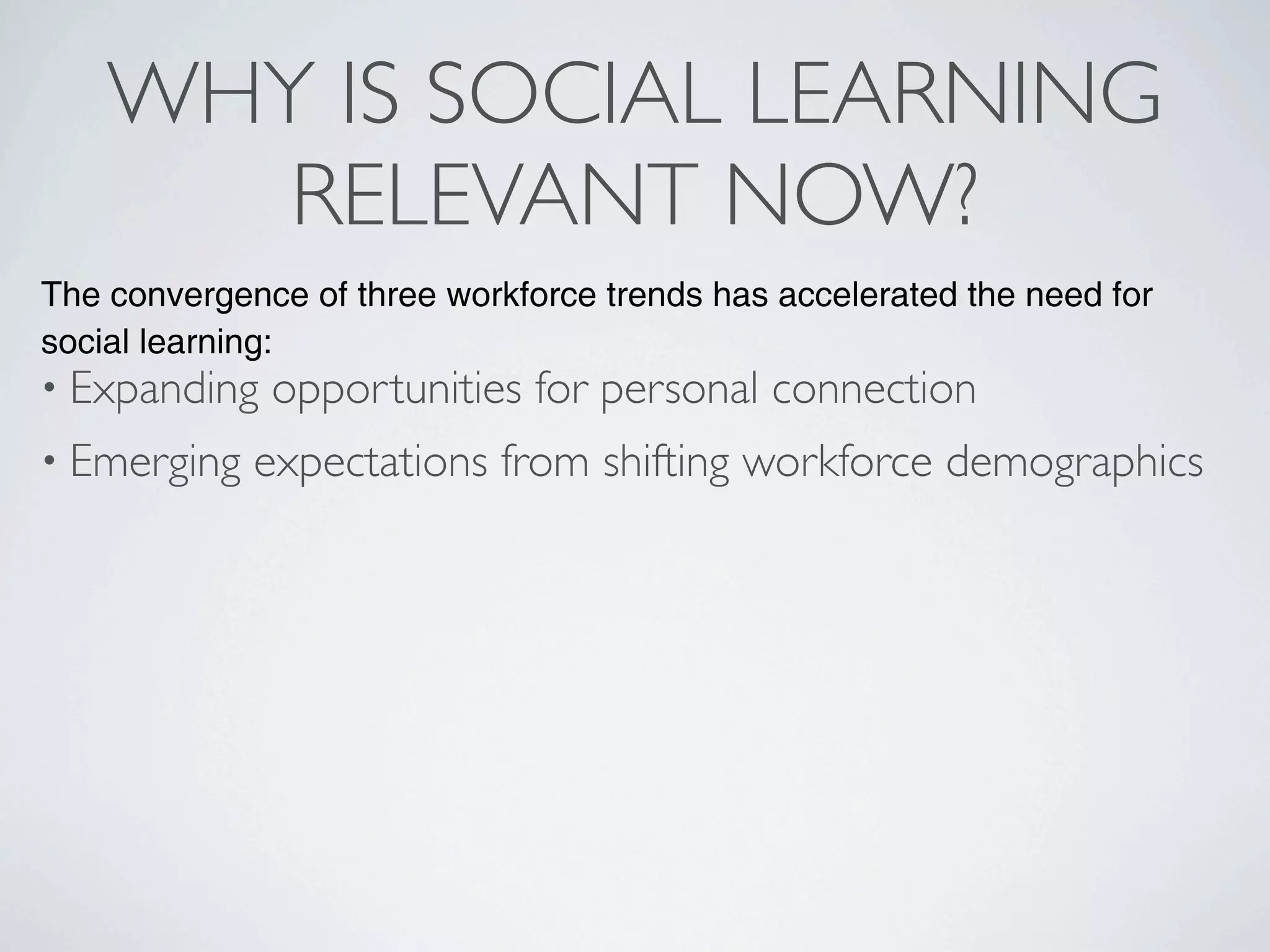 WHY IS SOCIAL LEARNING RELEVANT NOW?

The convergence of three workforce trends has accelerated the need for social learning:

• Expanding opportunities for personal connection

• Emerging expectations from shifting workforce demographics